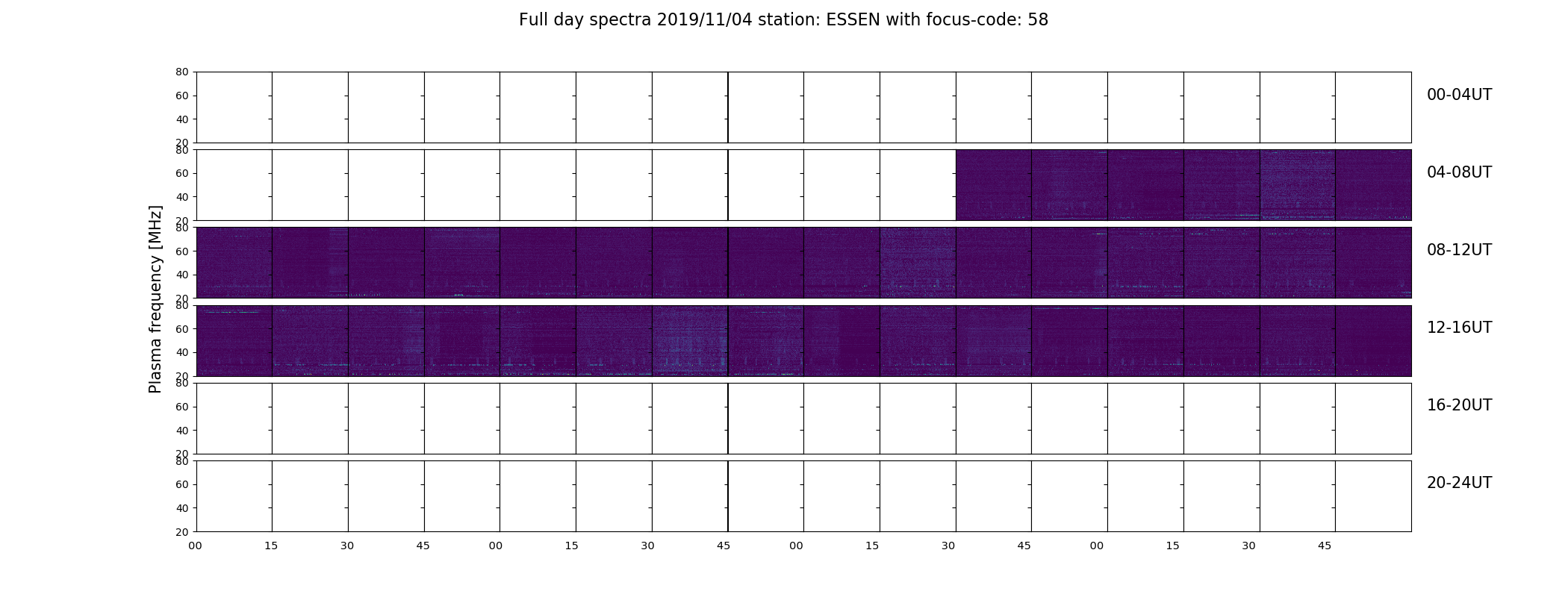 Full day spectra 2019/11/04 station: ESSEN with focus-code: 58

Plasma frequency [MHz]

80
60
40
20
00-04UT

80
60
40
20
04-08UT

80
60
40
20
08-12UT

80
60
40
20
12-16UT

80
60
40
20
16-20UT

80
60
40
20
20-24UT

00 15 30 45 00 15 30 45 00 15 30 45 00 15 30 45